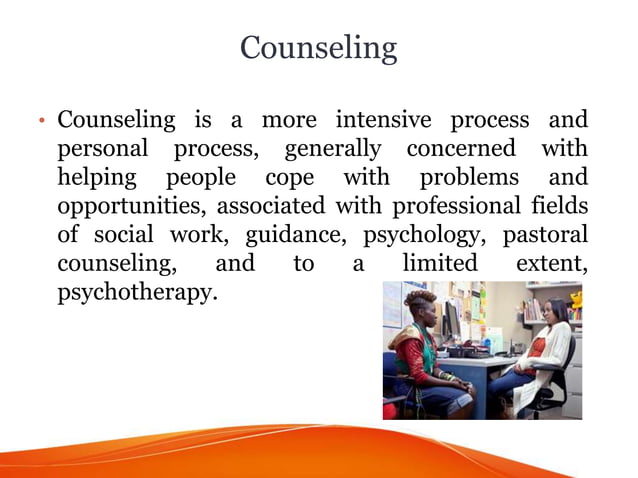 Counseling

• Counseling is a more intensive process and personal process, generally concerned with helping people cope with problems and opportunities, associated with professional fields of social work, guidance, psychology, pastoral counseling, and to a limited extent, psychotherapy.